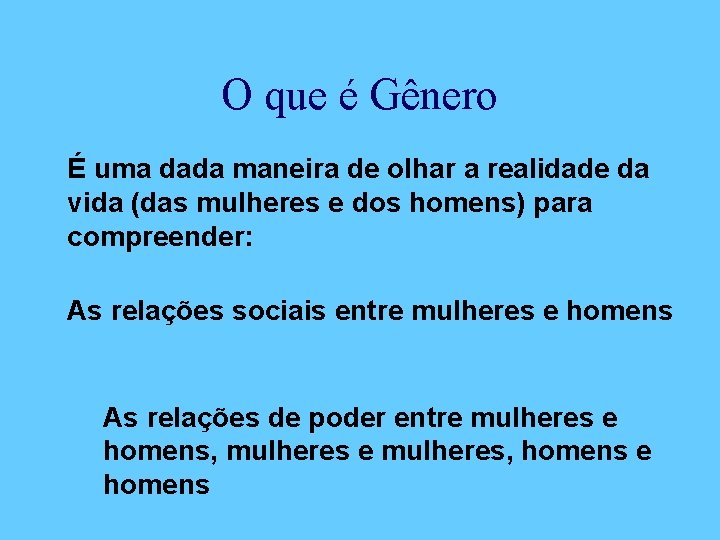 O que é Gênero

É uma dada maneira de olhar a realidade da vida (das mulheres e dos homens) para compreender:

As relações sociais entre mulheres e homens

As relações de poder entre mulheres e homens, mulheres e mulheres, homens e homens